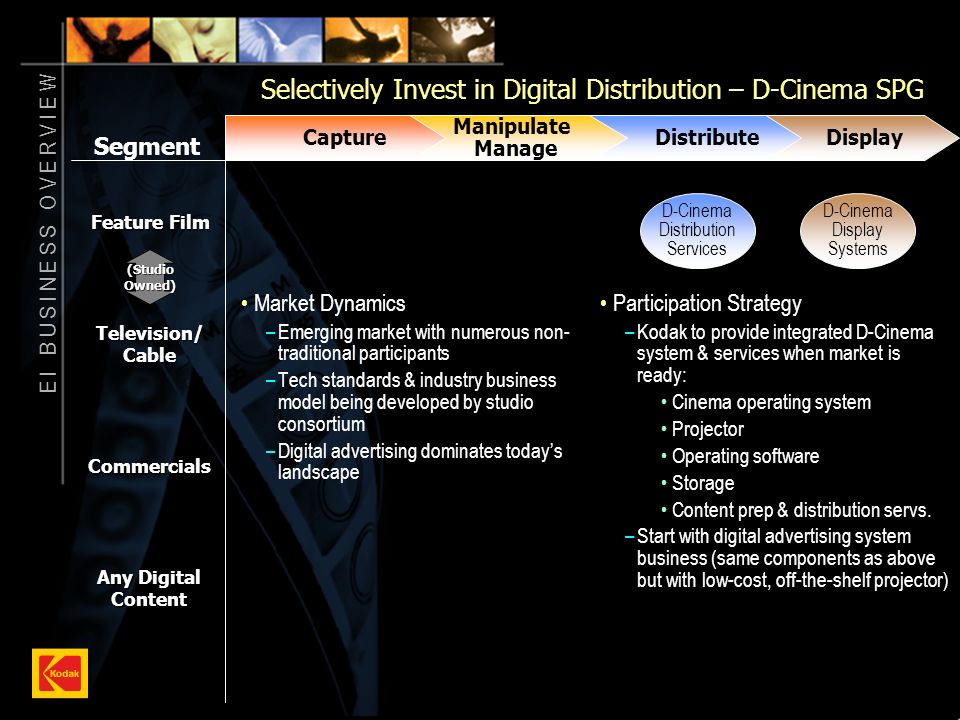 EI BUSINESS OVERVIEW

Selectively Invest in Digital Distribution – D-Cinema SPG

Segment

Capture

Manipulate Manage

Distribute

Display

Feature Film

(Studio Owned)

Television/ Cable

Commercials

Any Digital Content

D-Cinema Distribution Services

D-Cinema Display Systems

• Market Dynamics
– Emerging market with numerous non-traditional participants
– Tech standards & industry business model being developed by studio consortium
– Digital advertising dominates today's landscape

• Participation Strategy
– Kodak to provide integrated D-Cinema system & services when market is ready:
• Cinema operating system
• Projector
• Operating software
• Storage
• Content prep & distribution servs.
– Start with digital advertising system business (same components as above but with low-cost, off-the-shelf projector)

Kodak